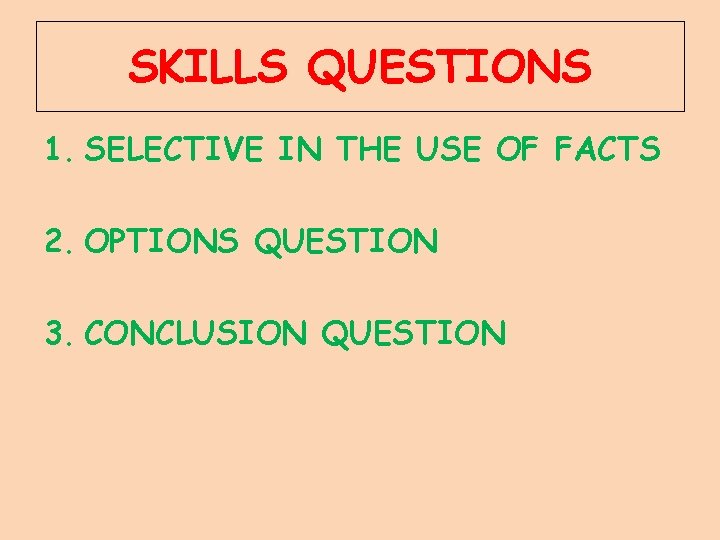 SKILLS QUESTIONS

1. SELECTIVE IN THE USE OF FACTS

2. OPTIONS QUESTION

3. CONCLUSION QUESTION